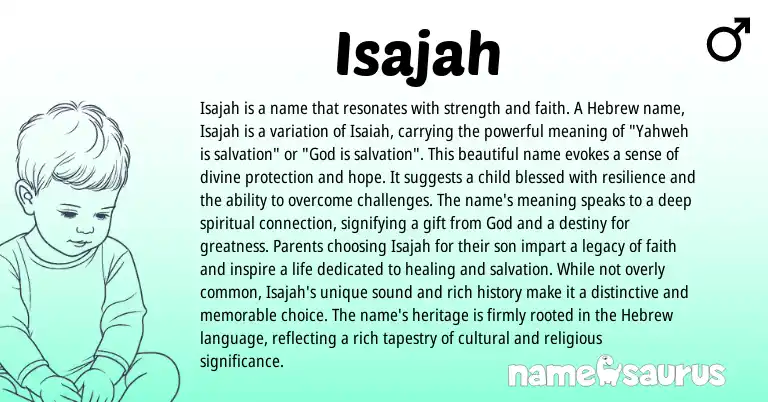 Isajah

♂

Isajah is a name that resonates with strength and faith. A Hebrew name, Isajah is a variation of Isaiah, carrying the powerful meaning of "Yahweh is salvation" or "God is salvation". This beautiful name evokes a sense of divine protection and hope. It suggests a child blessed with resilience and the ability to overcome challenges. The name's meaning speaks to a deep spiritual connection, signifying a gift from God and a destiny for greatness. Parents choosing Isajah for their son impart a legacy of faith and inspire a life dedicated to healing and salvation. While not overly common, Isajah's unique sound and rich history make it a distinctive and memorable choice. The name's heritage is firmly rooted in the Hebrew language, reflecting a rich tapestry of cultural and religious significance.

namesaurus